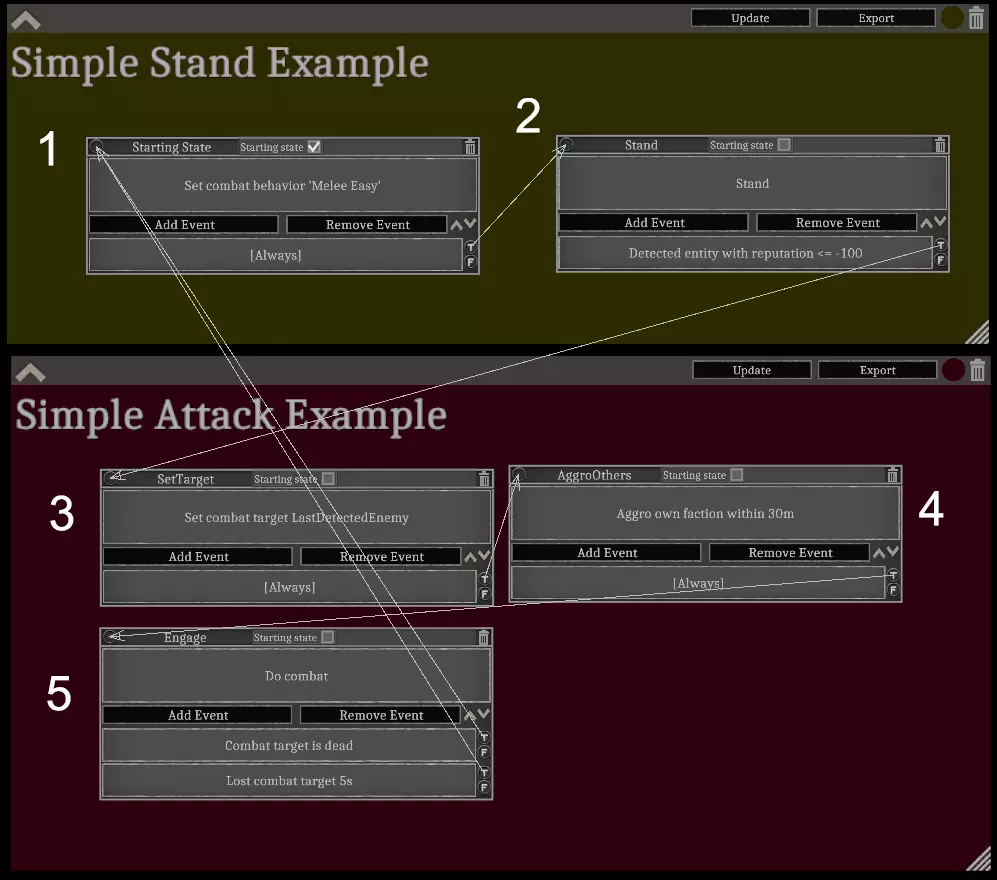 Update Export

Simple Stand Example

1

Starting State Starting state

Set combat behavior 'Melee Easy'

Add Event Remove Event

[Always]

T
F

2

Stand Starting state

Stand

Add Event Remove Event

Detected entity with reputation <= -100

T
F

Update Export

Simple Attack Example

3

SetTarget Starting state

Set combat target LastDetectedEnemy

Add Event Remove Event

[Always]

T
F

AggroOthers Starting state

Aggro own faction within 30m

Add Event Remove Event

[Always]

T
F

4

5

Engage Starting state

Do combat

Add Event Remove Event

Combat target is dead

T
F

Lost combat target 5s

T
F